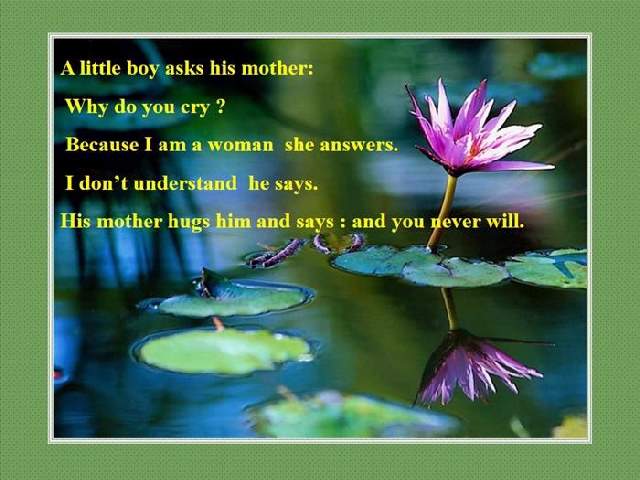 A little boy asks his mother:

Why do you cry ?

Because I am a woman she answers.

I don't understand he says.

His mother hugs him and says : and you never will.